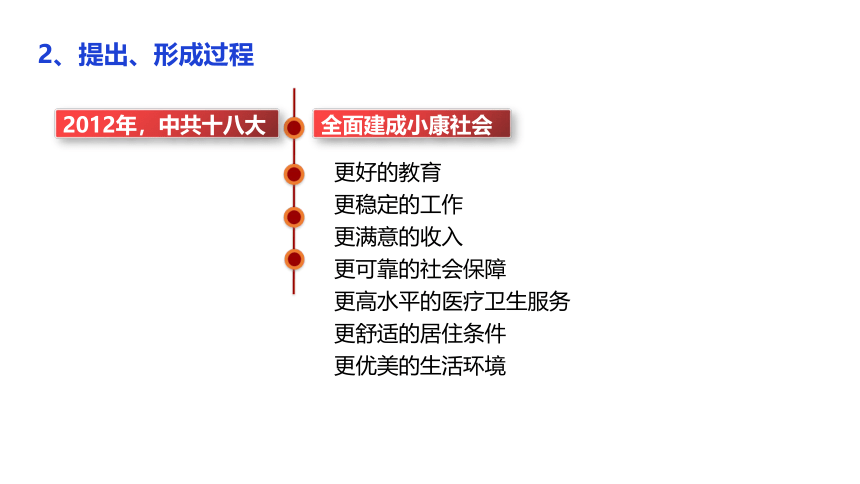 2、提出、形成过程

2012年，中共十八大

全面建成小康社会

更好的教育
更稳定的工作
更满意的收入
更可靠的社会保障
更高水平的医疗卫生服务
更舒适的居住条件
更优美的生活环境